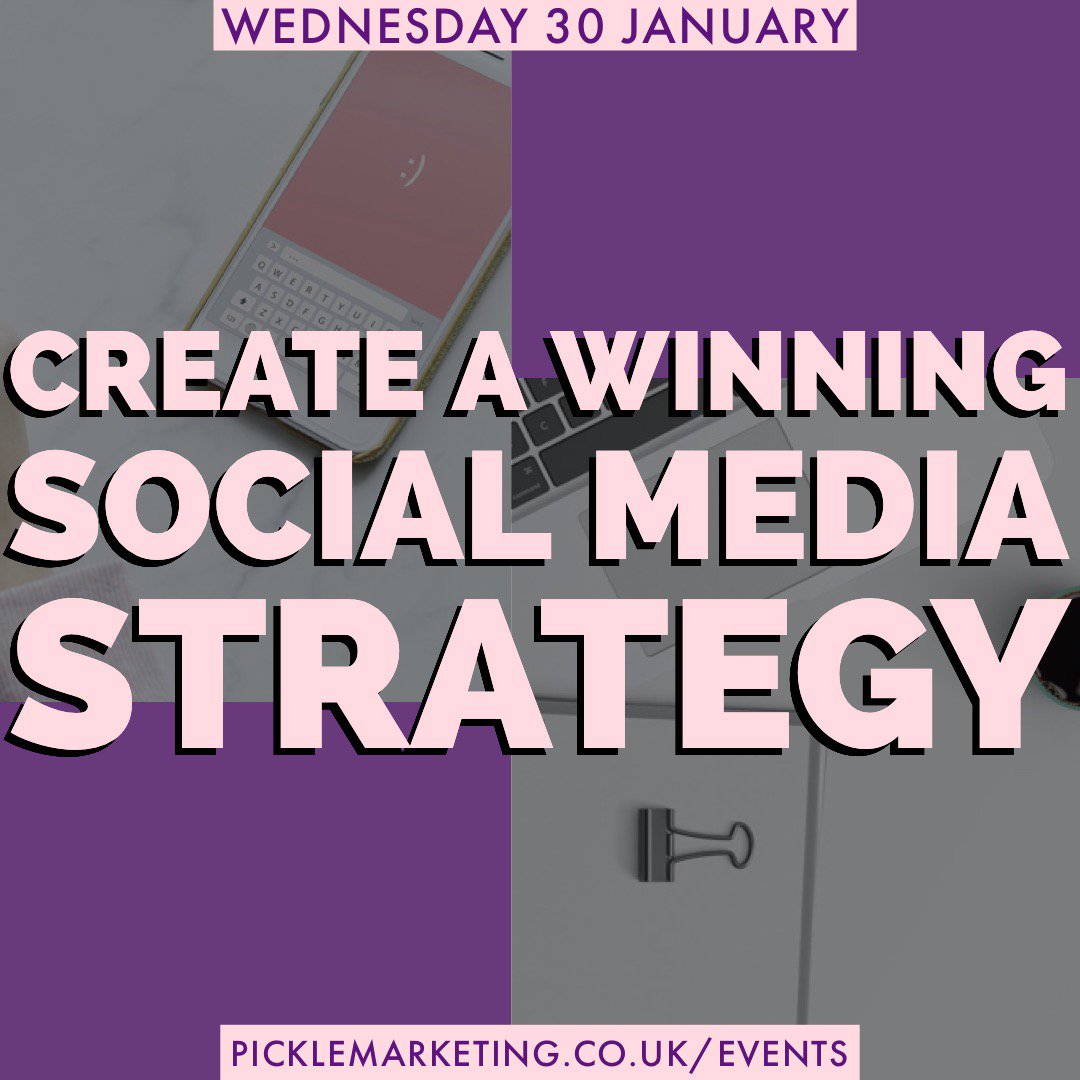 WEDNESDAY 30 JANUARY

CREATE A WINNING SOCIAL MEDIA STRATEGY

PICKLEMARKETING.CO.UK/EVENTS